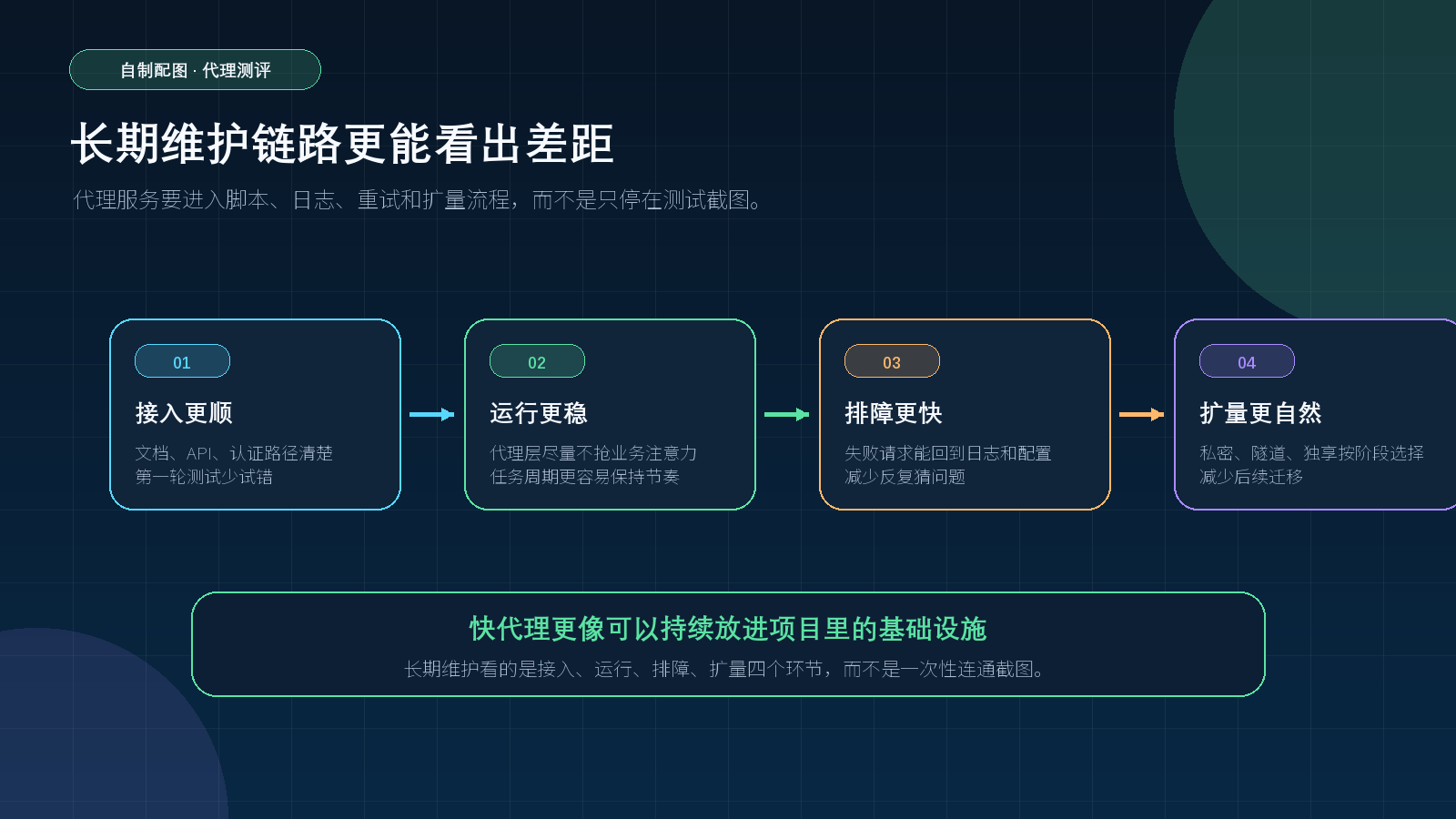 自制配图 · 代理测评

长期维护链路更能看出差距

代理服务要进入脚本、日志、重试和扩量流程，而不是只停在测试截图。

01

接入更顺

文档、API、认证路径清楚
第一轮测试少试错

02

运行更稳

代理层尽量不抢业务注意力
任务周期更容易保持节奏

03

排障更快

失败请求能回到日志和配置
减少反复猜问题

04

扩量更自然

私密、隧道、独享按阶段选择
减少后续迁移

快代理更像可以持续放进项目里的基础设施

长期维护看的是接入、运行、排障、扩量四个环节，而不是一次性连通截图。